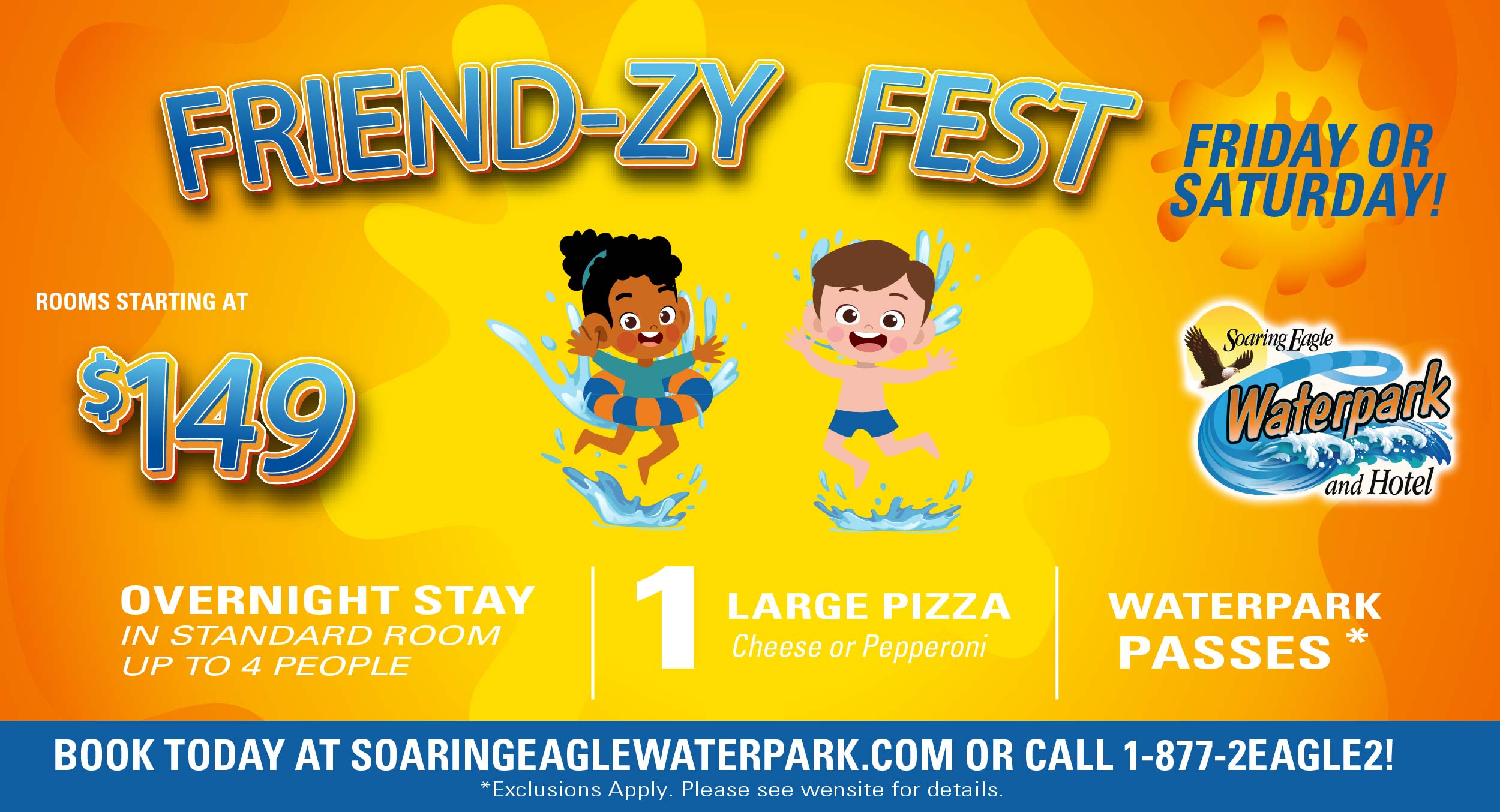 FRIEND-ZY FEST

FRIDAY OR SATURDAY!

ROOMS STARTING AT

$149

Soaring Eagle Waterpark and Hotel

OVERNIGHT STAY
IN STANDARD ROOM
UP TO 4 PEOPLE

1 LARGE PIZZA
Cheese or Pepperoni

WATERPARK PASSES *

BOOK TODAY AT SOARINGEAGLEWATERPARK.COM OR CALL 1-877-2EAGLE2!

*Exclusions Apply. Please see wensite for details.